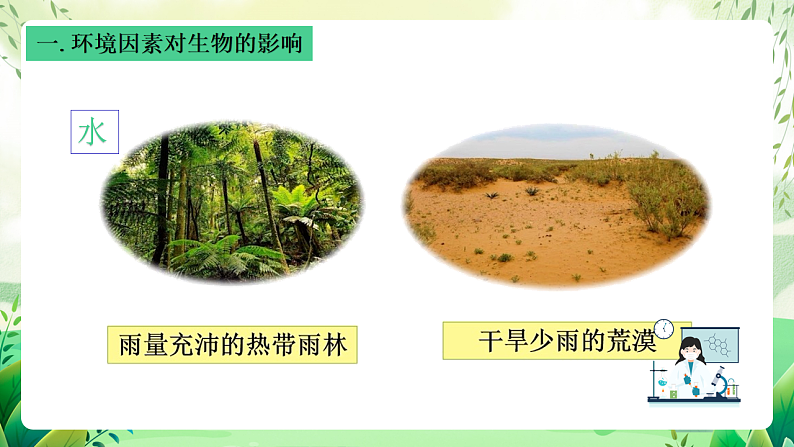 一. 环境因素对生物的影响

水

雨量充沛的热带雨林

干旱少雨的荒漠